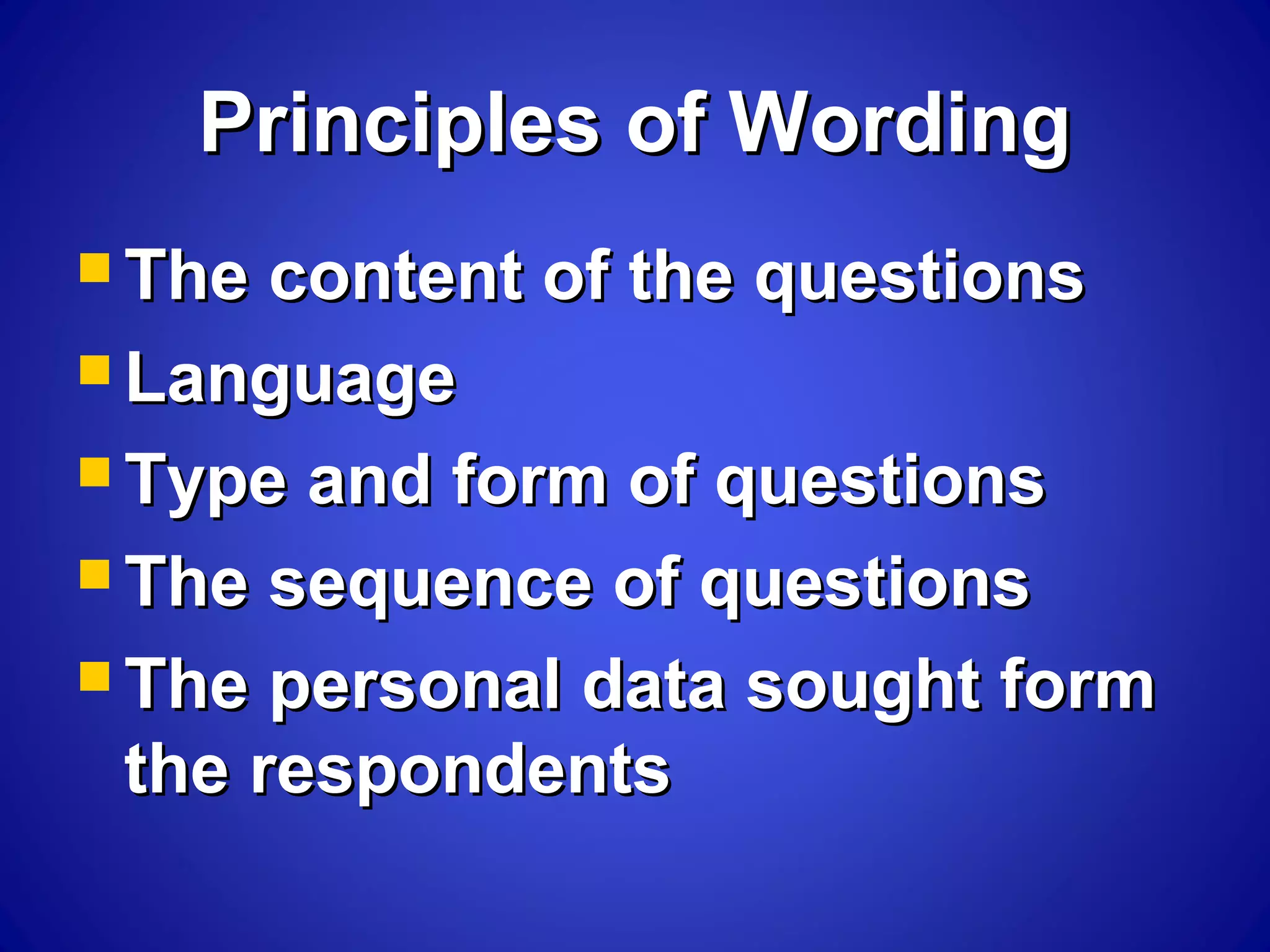 Principles of Wording

- The content of the questions
- Language
- Type and form of questions
- The sequence of questions
- The personal data sought form the respondents